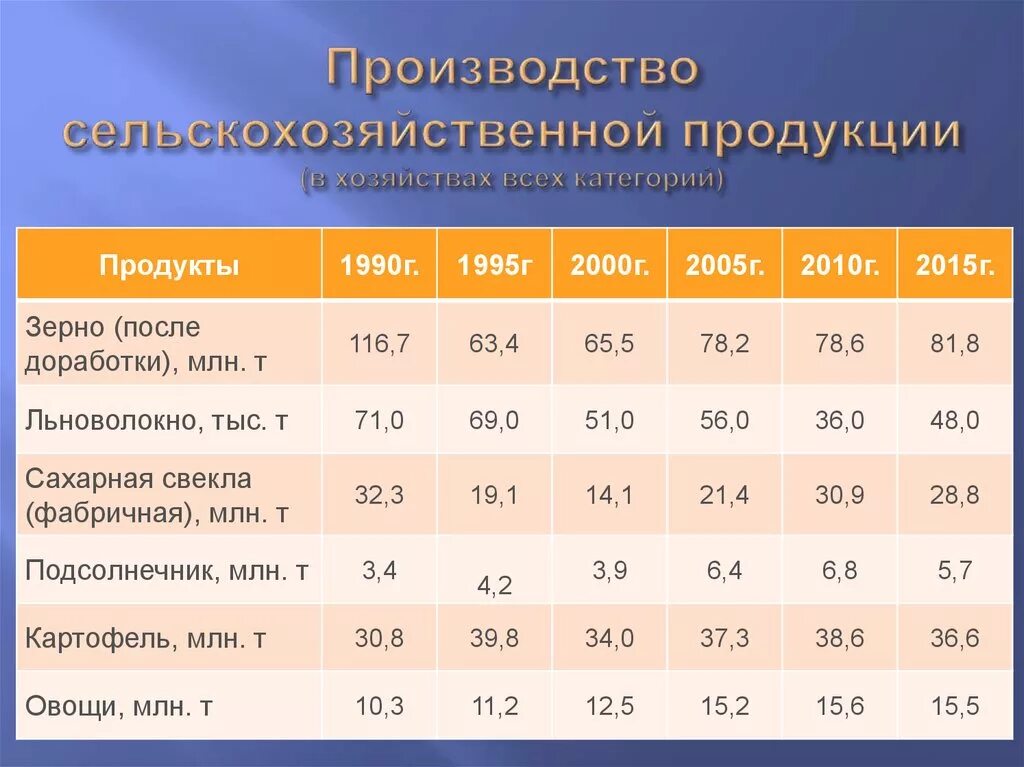 Производство сельскохозяйственной продукции
(в хозяйствах всех категорий)

| Продукты | 1990г. | 1995г | 2000г. | 2005г. | 2010г. | 2015г. |
|---|---|---|---|---|---|---|
| Зерно (после доработки), млн. т | 116,7 | 63,4 | 65,5 | 78,2 | 78,6 | 81,8 |
| Льноволокно, тыс. т | 71,0 | 69,0 | 51,0 | 56,0 | 36,0 | 48,0 |
| Сахарная свекла (фабричная), млн. т | 32,3 | 19,1 | 14,1 | 21,4 | 30,9 | 28,8 |
| Подсолнечник, млн. т | 3,4 | 4,2 | 3,9 | 6,4 | 6,8 | 5,7 |
| Картофель, млн. т | 30,8 | 39,8 | 34,0 | 37,3 | 38,6 | 36,6 |
| Овощи, млн. т | 10,3 | 11,2 | 12,5 | 15,2 | 15,6 | 15,5 |